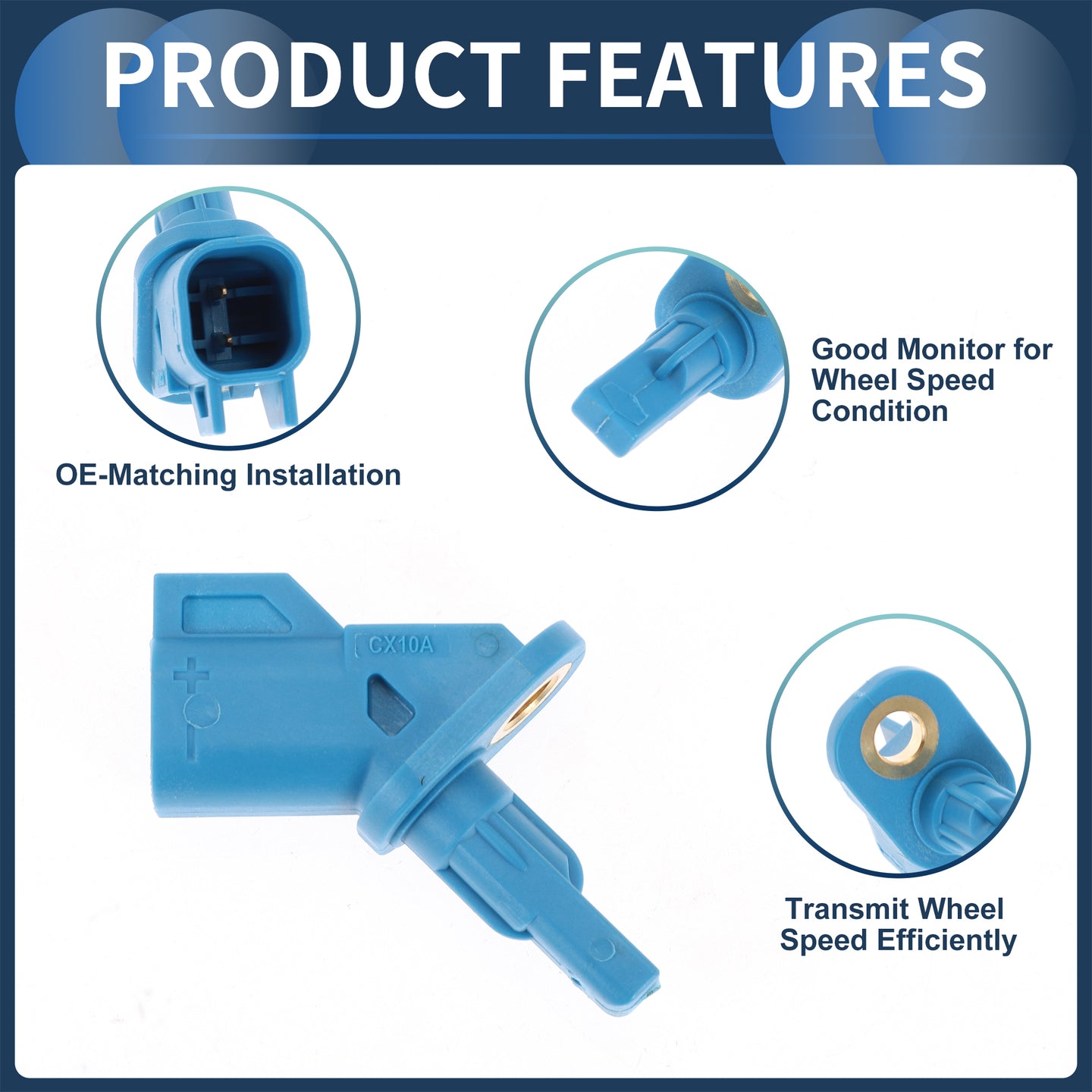 PRODUCT FEATURES

OE-Matching Installation

Good Monitor for Wheel Speed Condition

CX10A

Transmit Wheel Speed Efficiently